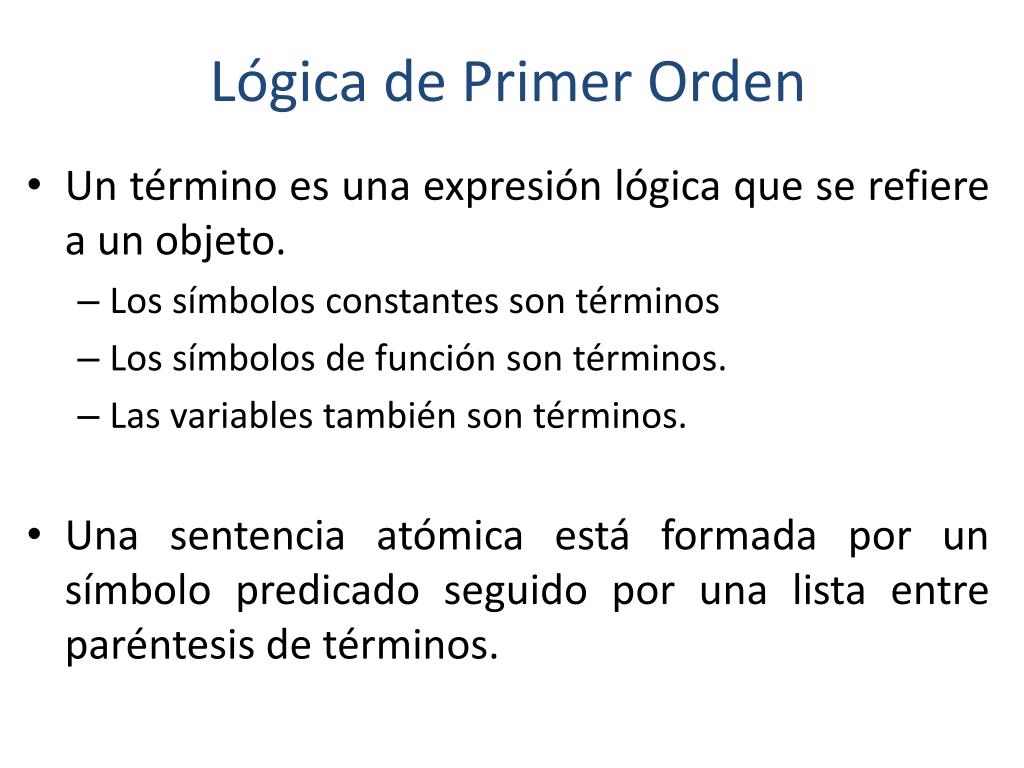 Lógica de Primer Orden

• Un término es una expresión lógica que se refiere a un objeto.
– Los símbolos constantes son términos
– Los símbolos de función son términos.
– Las variables también son términos.

• Una sentencia atómica está formada por un símbolo predicado seguido por una lista entre paréntesis de términos.